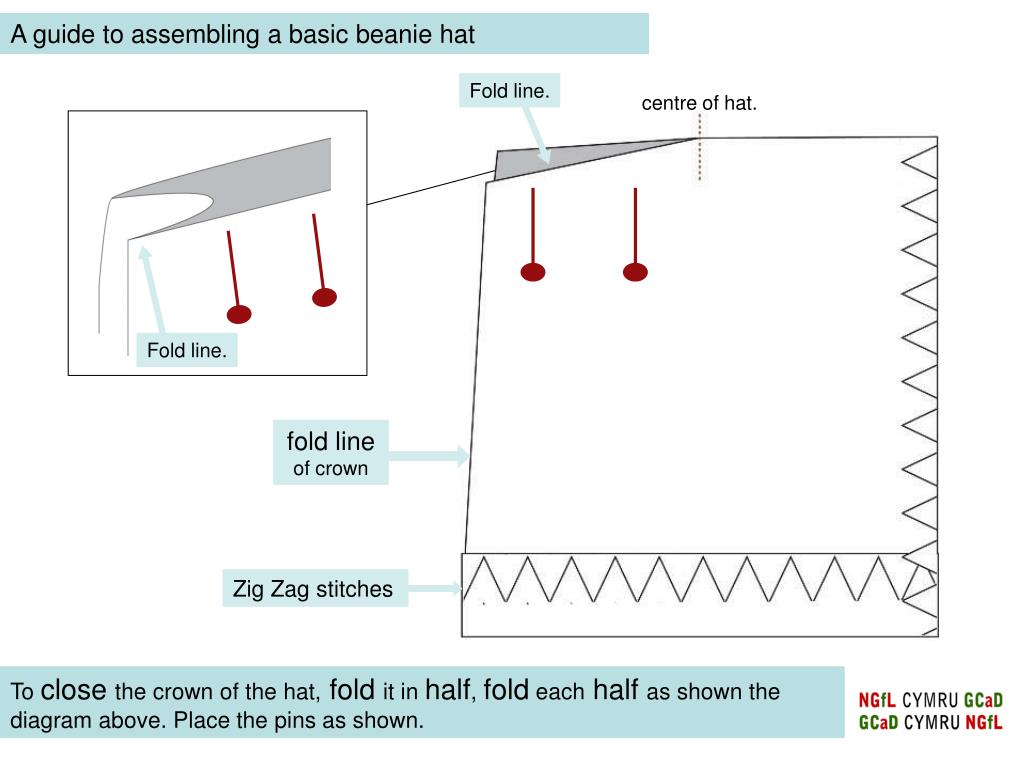 A guide to assembling a basic beanie hat

Fold line.

centre of hat.

Fold line.

fold line
of crown

Zig Zag stitches

To close the crown of the hat, fold it in half, fold each half as shown the diagram above. Place the pins as shown.

NGfL CYMRU GCaD
GCaD CYMRU NGfL